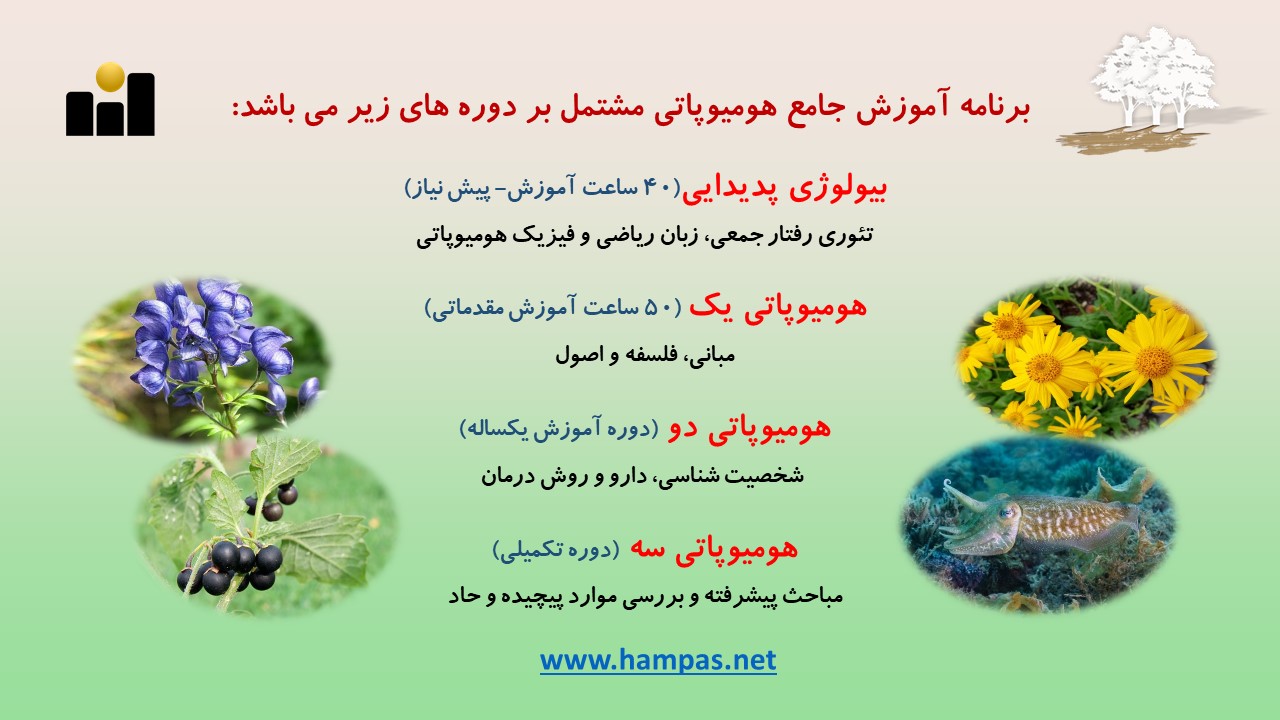 برنامه آموزش جامع هومیوپاتی مشتمل بر دوره های زیر می باشد:

بیولوژی پدیدایی(۴۰ ساعت آموزش- پیش نیاز)

تئوری رفتار جمعی، زبان ریاضی و فیزیک هومیوپاتی

هومیوپاتی یک (۵۰ ساعت آموزش مقدماتی)

مبانی، فلسفه و اصول

هومیوپاتی دو (دوره آموزش یکساله)

شخصیت شناسی، دارو و روش درمان

هومیوپاتی سه (دوره تکمیلی)

مباحث پیشرفته و بررسی موارد پیچیده و حاد

www.hampas.net